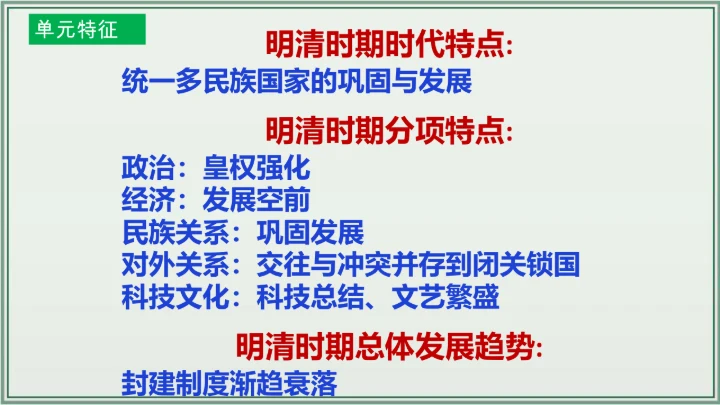 单元特征

明清时期时代特点:

统一多民族国家的巩固与发展

明清时期分项特点:

政治：皇权强化
经济：发展空前
民族关系：巩固发展
对外关系：交往与冲突并存到闭关锁国
科技文化：科技总结、文艺繁盛

明清时期总体发展趋势:

封建制度渐趋衰落